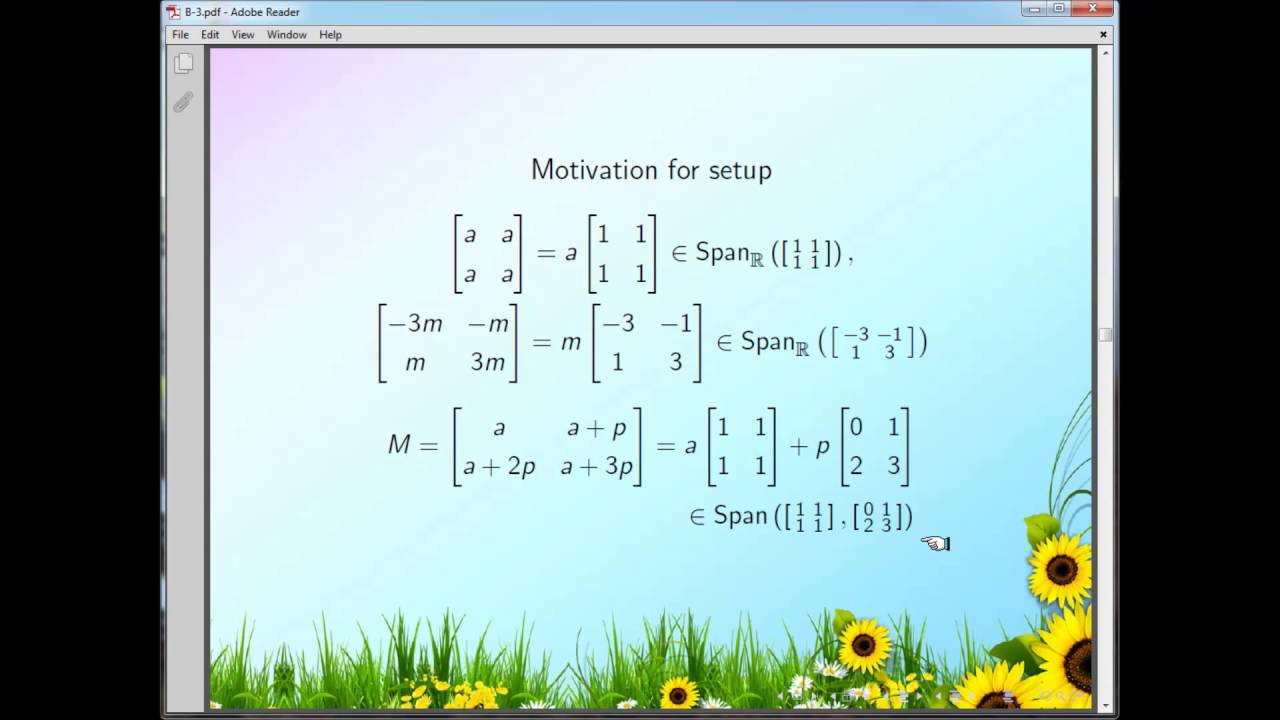 B-3.pdf - Adobe Reader

File Edit View Window Help

Motivation for setup

$\begin{bmatrix} a & a \\ a & a \end{bmatrix} = a \begin{bmatrix} 1 & 1 \\ 1 & 1 \end{bmatrix} \in \text{Span}_{\mathbb{R}} \left( \left[ \begin{smallmatrix} 1 & 1 \\ 1 & 1 \end{smallmatrix} \right] \right),$

$\begin{bmatrix} -3m & -m \\ m & 3m \end{bmatrix} = m \begin{bmatrix} -3 & -1 \\ 1 & 3 \end{bmatrix} \in \text{Span}_{\mathbb{R}} \left( \left[ \begin{smallmatrix} -3 & -1 \\ 1 & 3 \end{smallmatrix} \right] \right)$

$M = \begin{bmatrix} a & a+p \\ a+2p & a+3p \end{bmatrix} = a \begin{bmatrix} 1 & 1 \\ 1 & 1 \end{bmatrix} + p \begin{bmatrix} 0 & 1 \\ 2 & 3 \end{bmatrix}$

$\in \text{Span} \left( \left[ \begin{smallmatrix} 1 & 1 \\ 1 & 1 \end{smallmatrix} \right], \left[ \begin{smallmatrix} 0 & 1 \\ 2 & 3 \end{smallmatrix} \right] \right)$